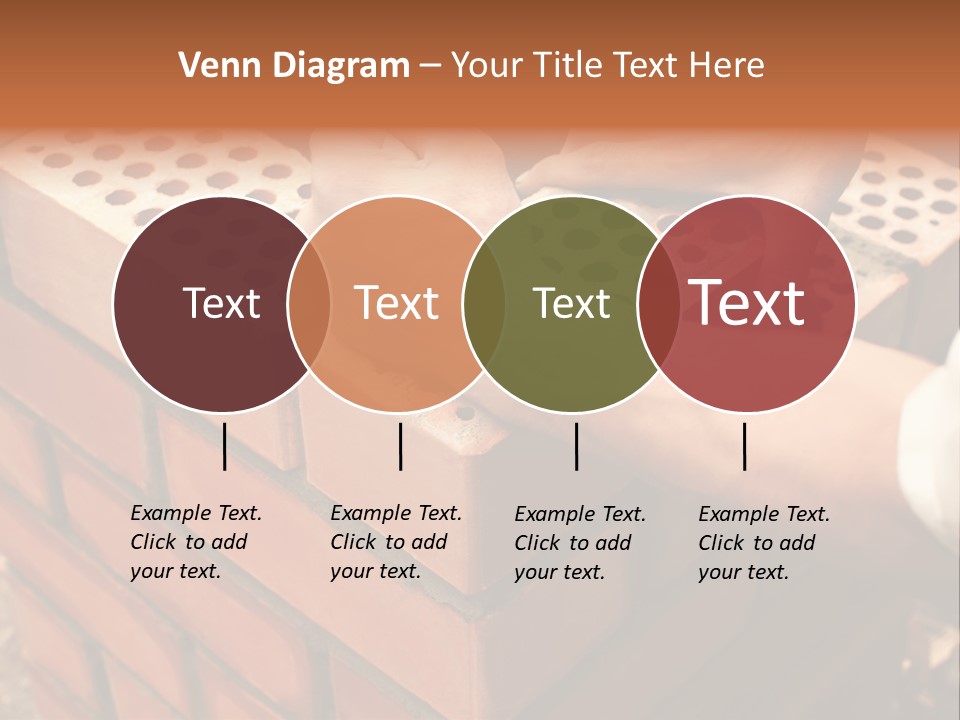 Venn Diagram – Your Title Text Here

Text

Text

Text

Text

Example Text. Click to add your text.

Example Text. Click to add your text.

Example Text. Click to add your text.

Example Text. Click to add your text.